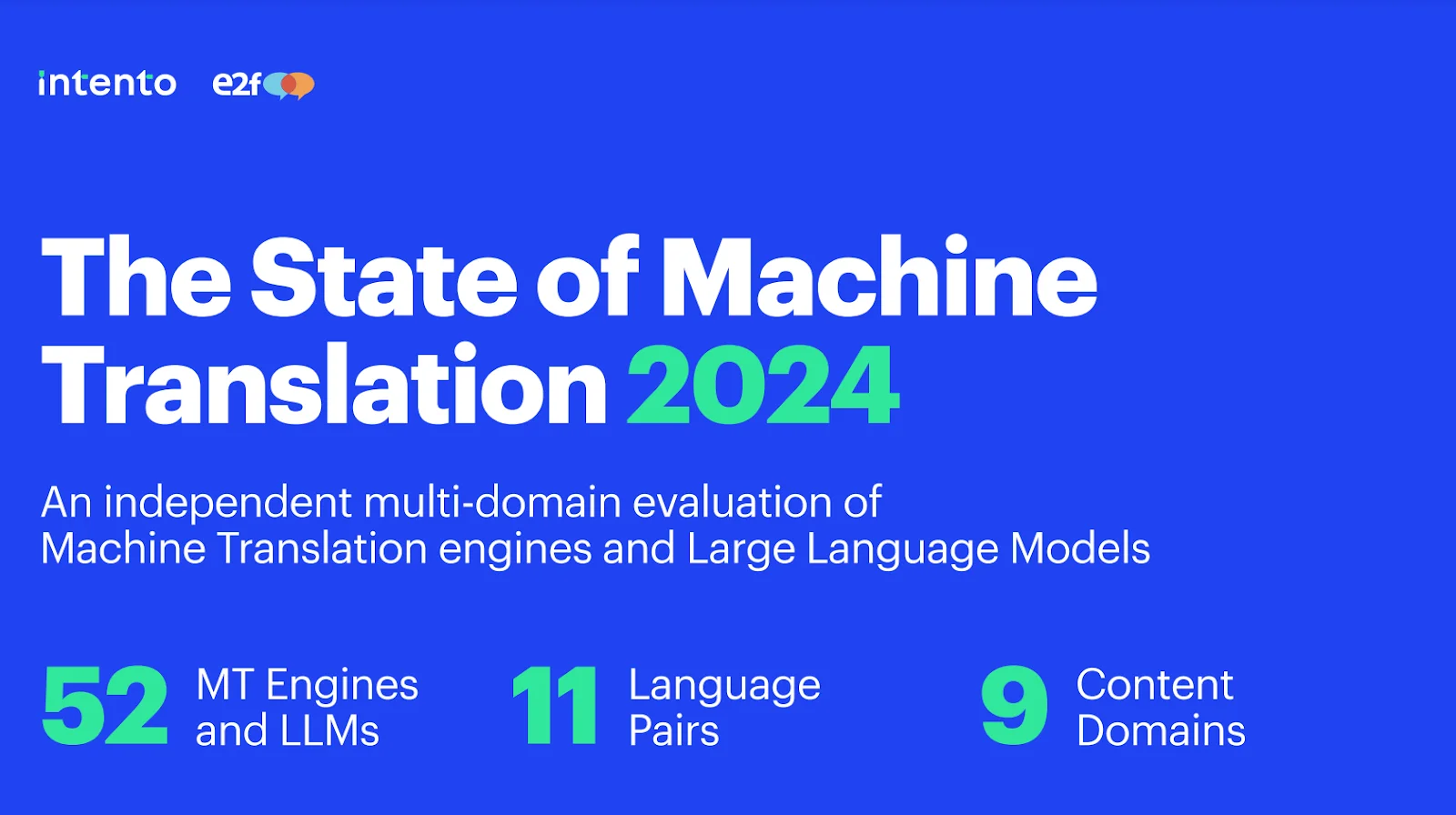 intento e2f

The State of Machine Translation 2024

An independent multi-domain evaluation of Machine Translation engines and Large Language Models

52 MT Engines and LLMs

11 Language Pairs

9 Content Domains